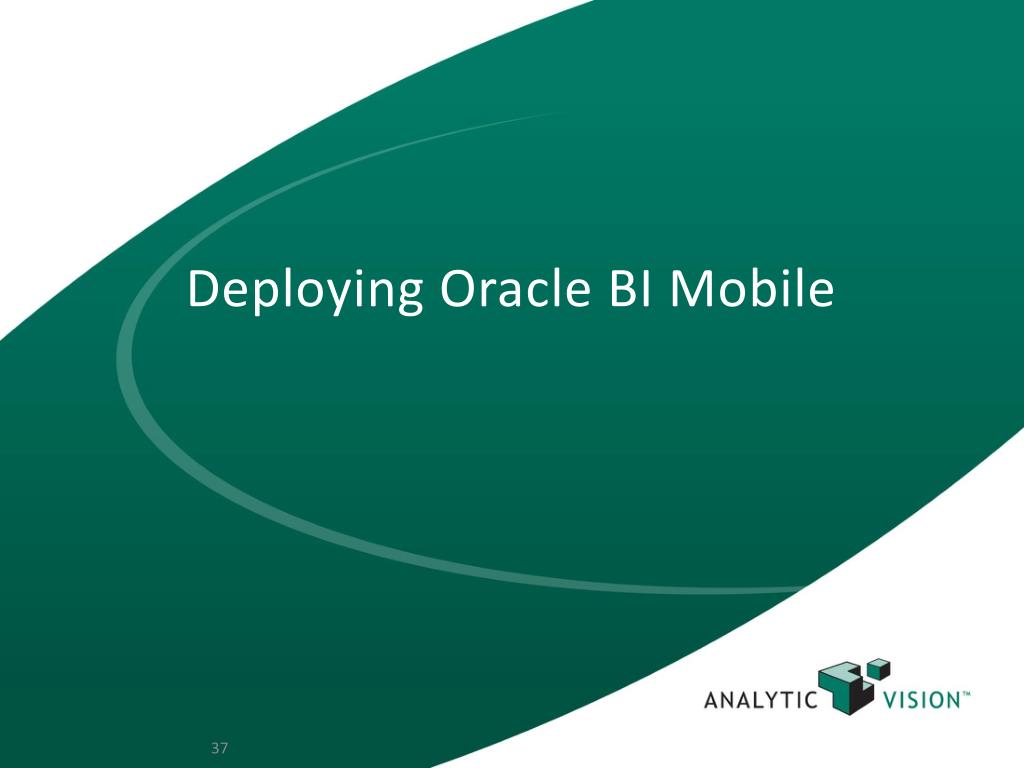 Deploying Oracle BI Mobile

ANALYTIC VISION™

37